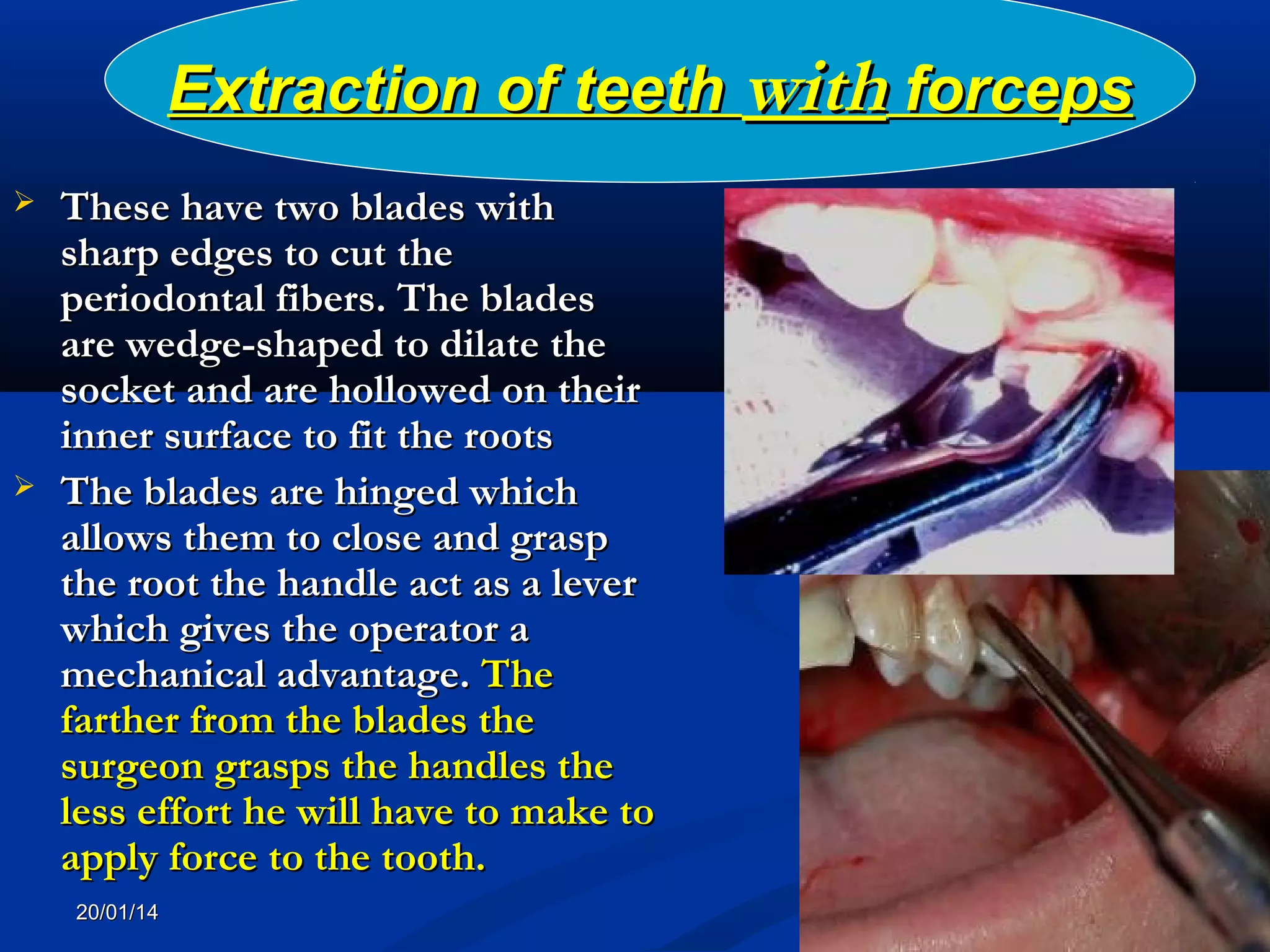 Extraction of teeth with forceps

➢ These have two blades with sharp edges to cut the periodontal fibers. The blades are wedge-shaped to dilate the socket and are hollowed on their inner surface to fit the roots

➢ The blades are hinged which allows them to close and grasp the root the handle act as a lever which gives the operator a mechanical advantage. The farther from the blades the surgeon grasps the handles the less effort he will have to make to apply force to the tooth.

20/01/14